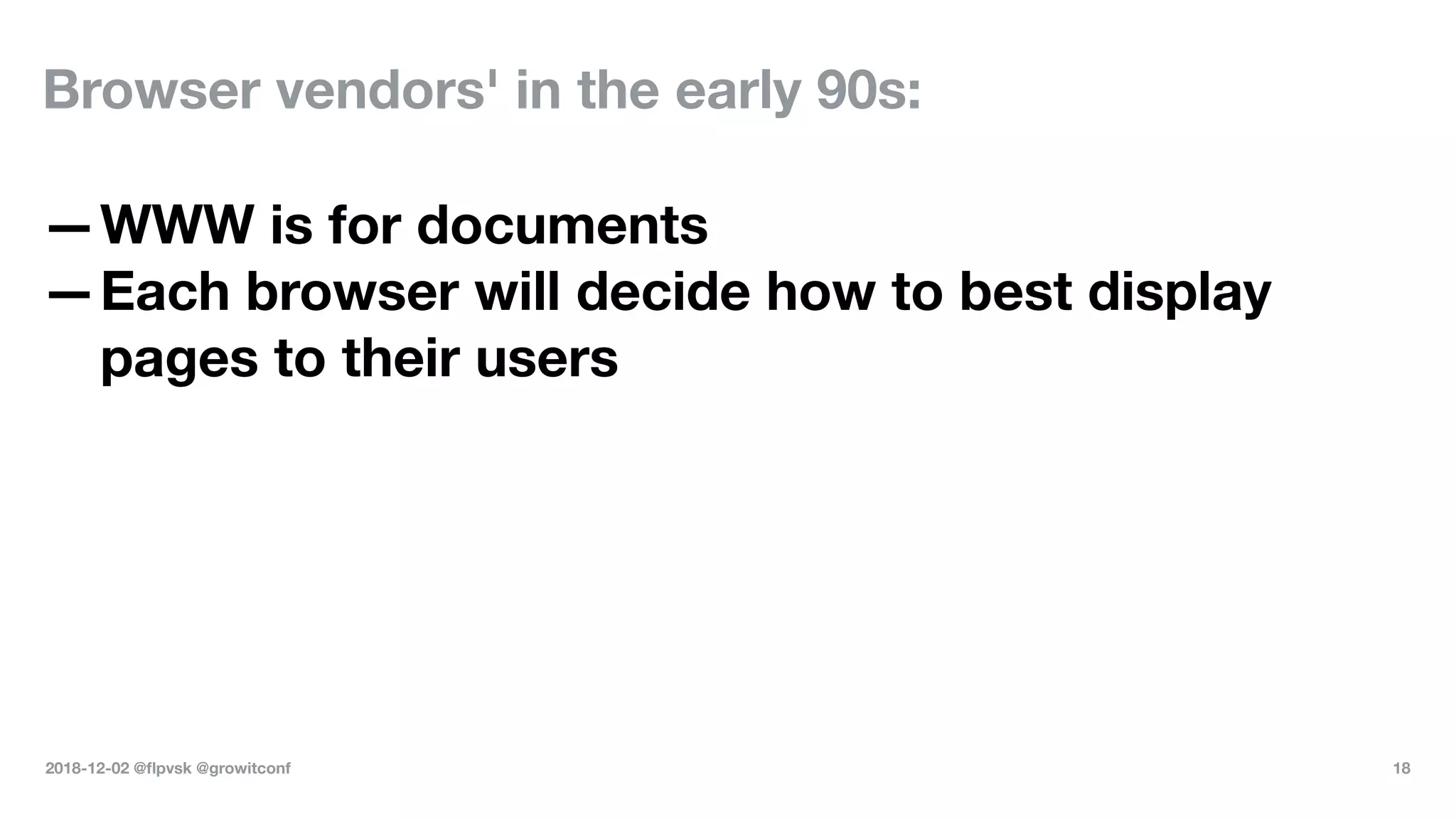 Browser vendors' in the early 90s:

— WWW is for documents
— Each browser will decide how to best display pages to their users

2018-12-02 @flpvsk @growitconf

18